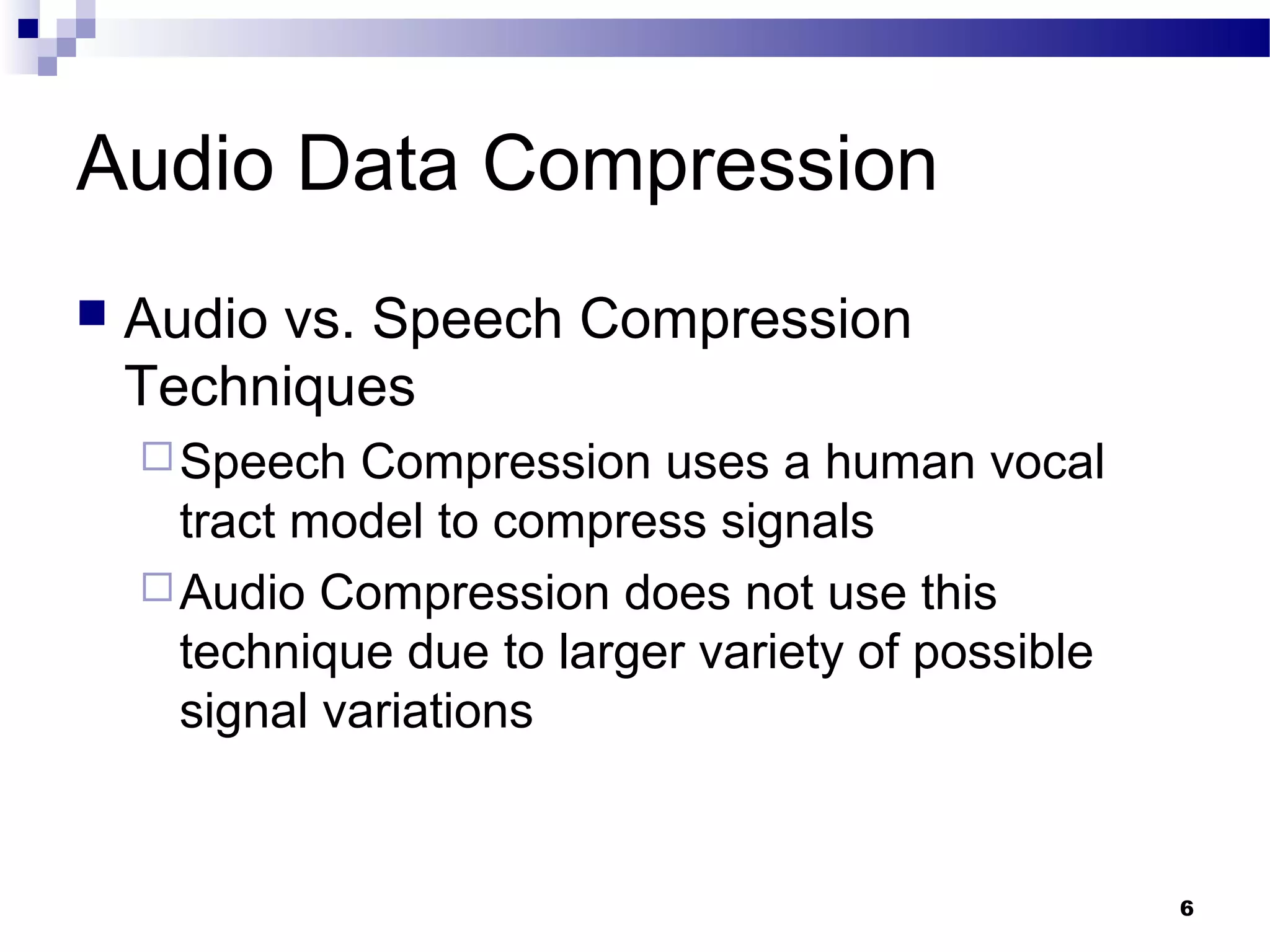 Audio Data Compression

Audio vs. Speech Compression Techniques

Speech Compression uses a human vocal tract model to compress signals

Audio Compression does not use this technique due to larger variety of possible signal variations

6